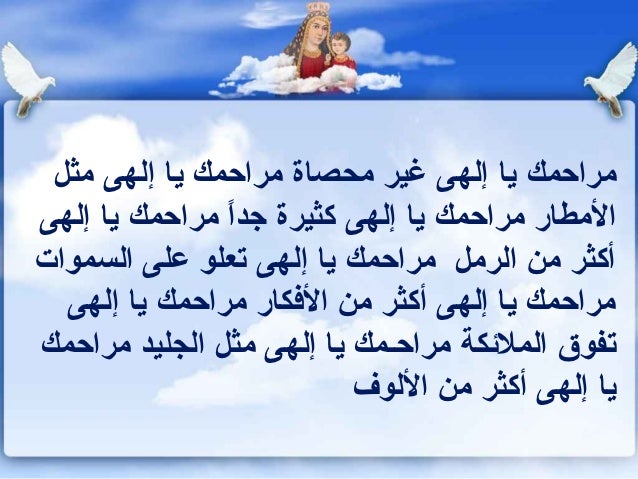 مراحمك يا إلهى غير محصاة مراحمك يا إلهى مثل الأمطار مراحمك يا إلهى كثيرة جداً مراحمك يا إلهى أكثر من الرمل مراحمك يا إلهى تعلو على السموات مراحمك يا إلهى أكثر من الأفكار مراحمك يا إلهى تفوق الملائكة مراحمك يا إلهى مثل الجليد مراحمك يا إلهى أكثر من الألوف